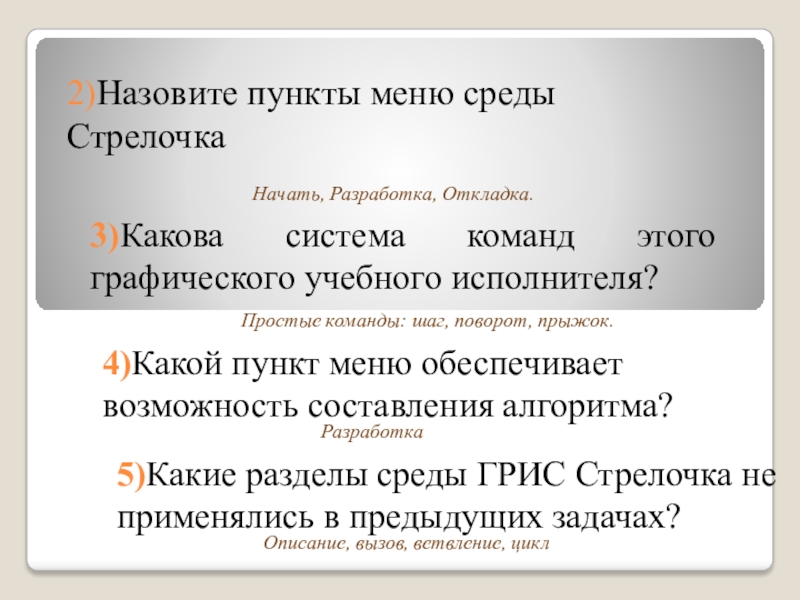 2)Назовите пункты меню среды Стрелочка

Начать, Разработка, Откладка.

3)Какова система команд этого графического учебного исполнителя?

Простые команды: шаг, поворот, прыжок.

4)Какой пункт меню обеспечивает возможность составления алгоритма?

Разработка

5)Какие разделы среды ГРИС Стрелочка не применялись в предыдущих задачах?

Описание, вызов, ветвление, цикл